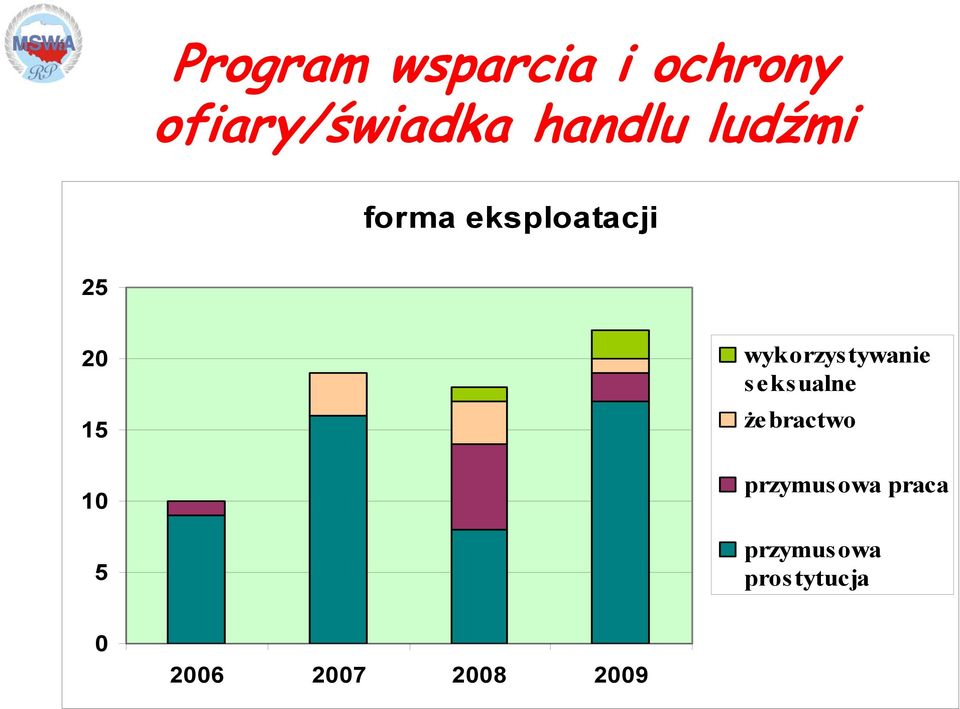 MSWiA RP

Program wsparcia i ochrony ofiary/świadka handlu ludźmi

forma eksploatacji

25
20
15
10
5
0

2006 2007 2008 2009

wykorzystywanie seksualne
żebractwo
przymusowa praca
przymusowa prostytucja